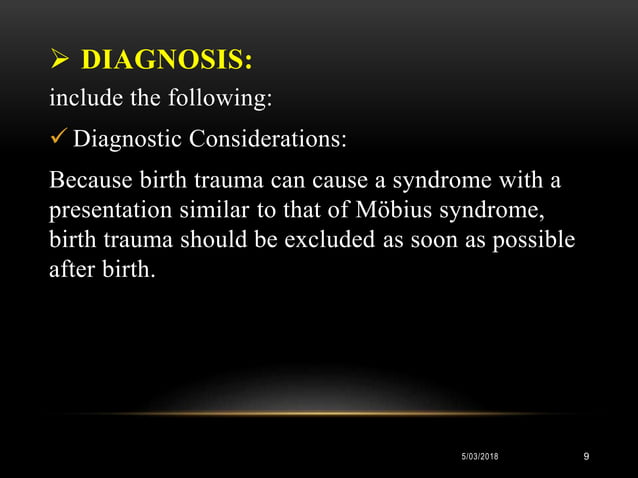 ➢ DIAGNOSIS:

include the following:

✓ Diagnostic Considerations:

Because birth trauma can cause a syndrome with a presentation similar to that of Möbius syndrome, birth trauma should be excluded as soon as possible after birth.

5/03/2018

9